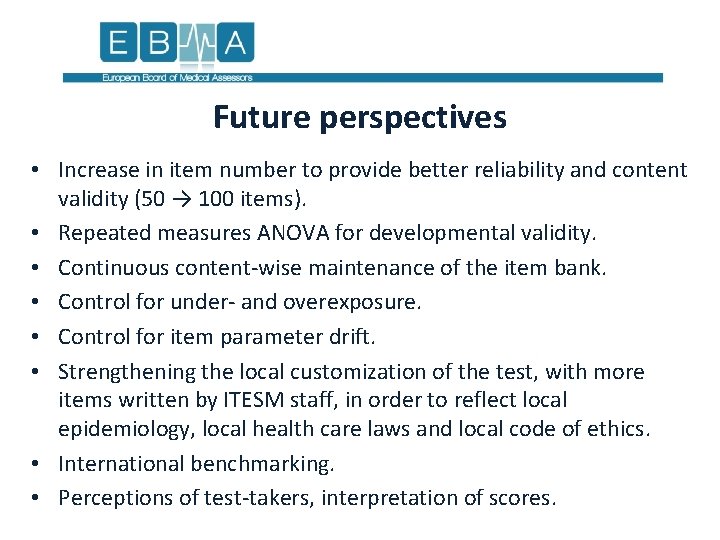 EBMA
European Board of Medical Assessors

Future perspectives

• Increase in item number to provide better reliability and content validity (50 → 100 items).
• Repeated measures ANOVA for developmental validity.
• Continuous content-wise maintenance of the item bank.
• Control for under- and overexposure.
• Control for item parameter drift.
• Strengthening the local customization of the test, with more items written by ITESM staff, in order to reflect local epidemiology, local health care laws and local code of ethics.
• International benchmarking.
• Perceptions of test-takers, interpretation of scores.